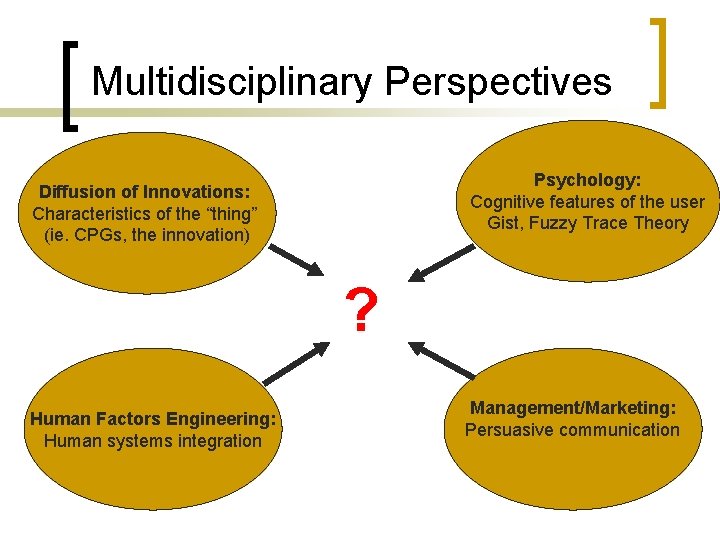 Multidisciplinary Perspectives

Diffusion of Innovations:
Characteristics of the “thing”
(ie. CPGs, the innovation)

Psychology:
Cognitive features of the user
Gist, Fuzzy Trace Theory

?

Human Factors Engineering:
Human systems integration

Management/Marketing:
Persuasive communication